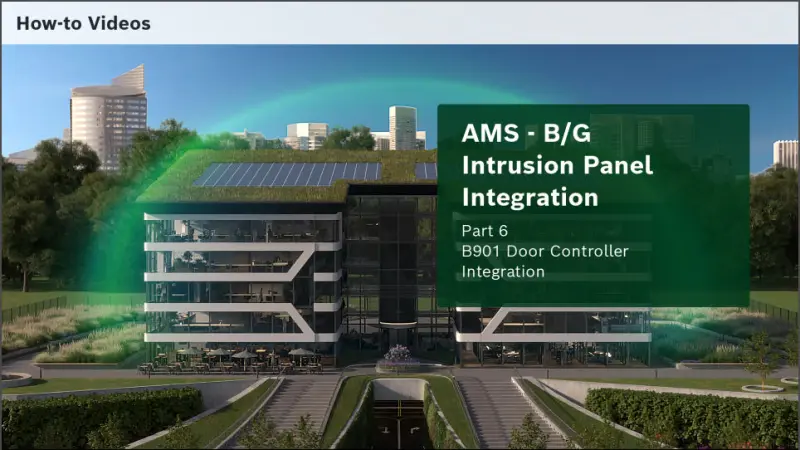 How-to Videos

AMS - B/G Intrusion Panel Integration

Part 6
B901 Door Controller Integration